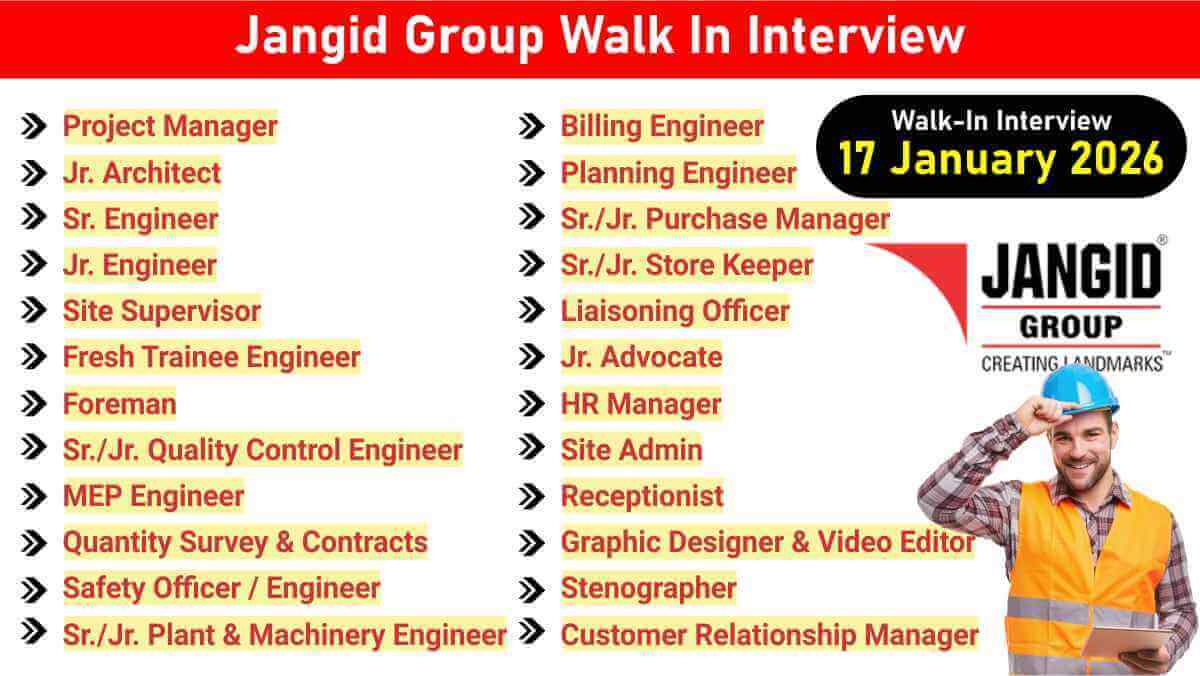 Jangid Group Walk In Interview

Project Manager
Jr. Architect
Sr. Engineer
Jr. Engineer
Site Supervisor
Fresh Trainee Engineer
Foreman
Sr./Jr. Quality Control Engineer
MEP Engineer
Quantity Survey & Contracts
Safety Officer / Engineer
Sr./Jr. Plant & Machinery Engineer

Billing Engineer
Planning Engineer
Sr./Jr. Purchase Manager
Sr./Jr. Store Keeper
Liaisoning Officer
Jr. Advocate
HR Manager
Site Admin
Receptionist
Graphic Designer & Video Editor
Stenographer
Customer Relationship Manager

Walk-In Interview
17 January 2026

JANGID®
GROUP
CREATING LANDMARKS™